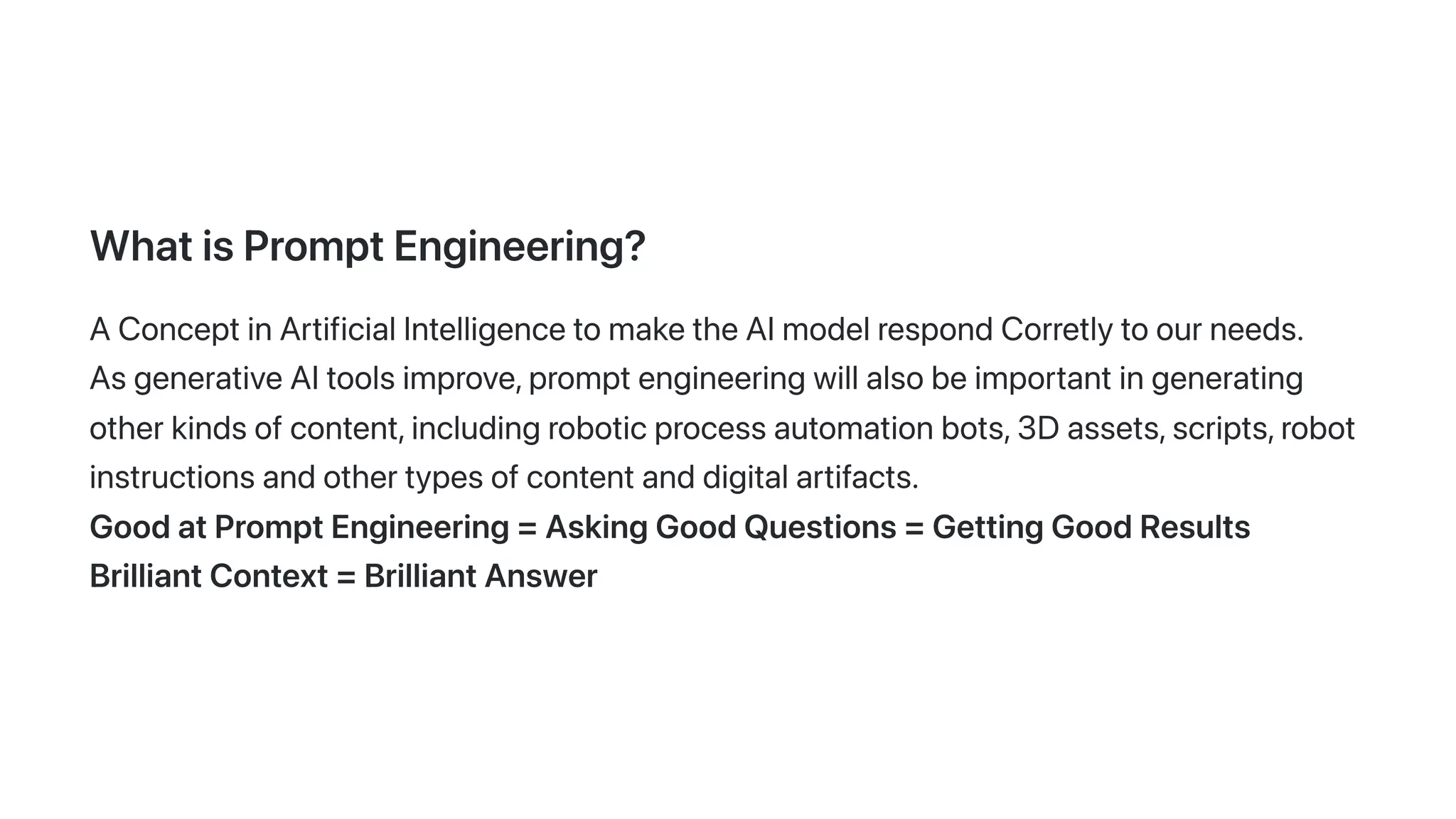 What is Prompt Engineering?

A Concept in Artificial Intelligence to make the AI model respond Corretly to our needs.
As generative AI tools improve, prompt engineering will also be important in generating other kinds of content, including robotic process automation bots, 3D assets, scripts, robot instructions and other types of content and digital artifacts.
Good at Prompt Engineering = Asking Good Questions = Getting Good Results
Brilliant Context = Brilliant Answer